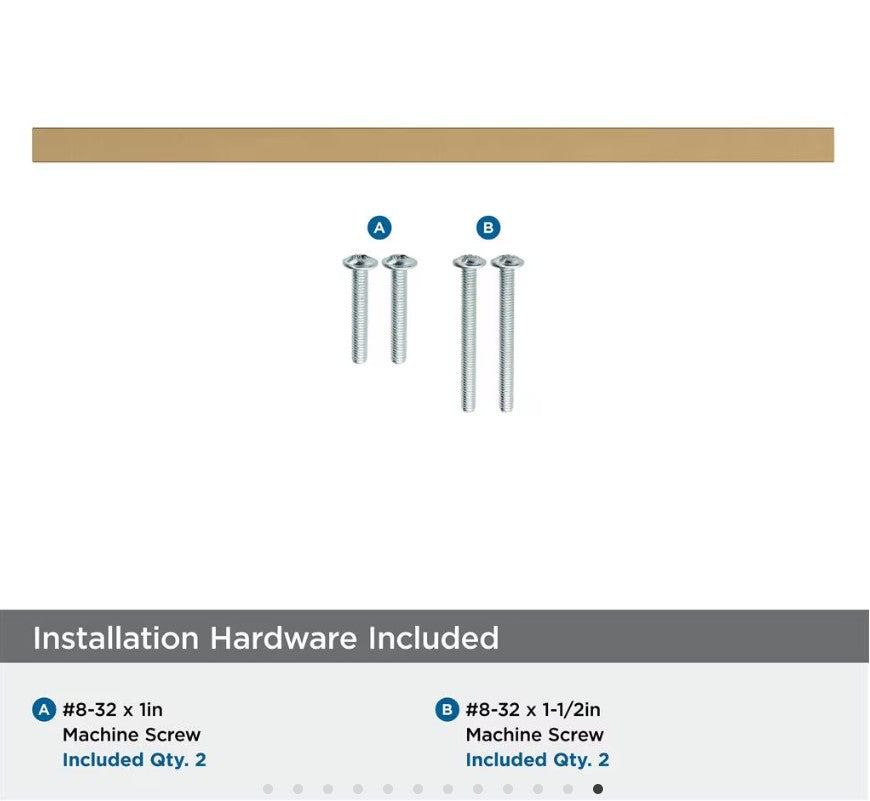 A

B

Installation Hardware Included

A #8-32 x 1in
Machine Screw
Included Qty. 2

B #8-32 x 1-1/2in
Machine Screw
Included Qty. 2